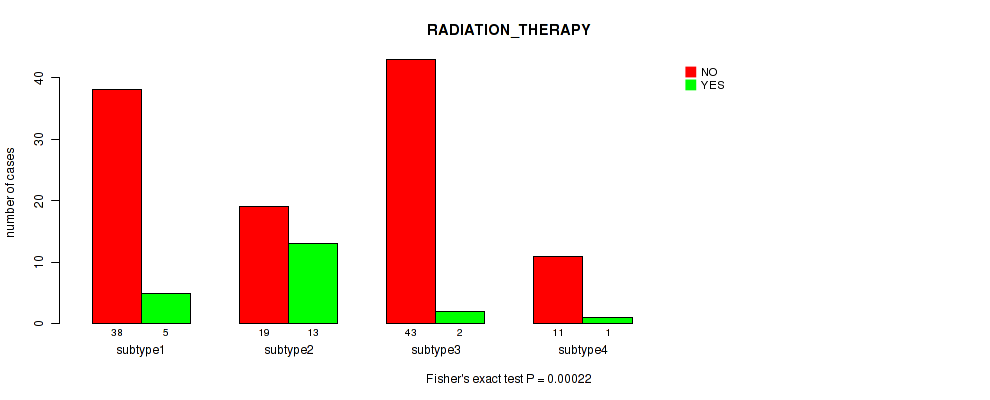 RADIATION_THERAPY

NO
YES

number of cases

40
30
20
10
0

38 5
subtype1

19 13
subtype2

43 2
subtype3

11 1
subtype4

Fisher's exact test P = 0.00022